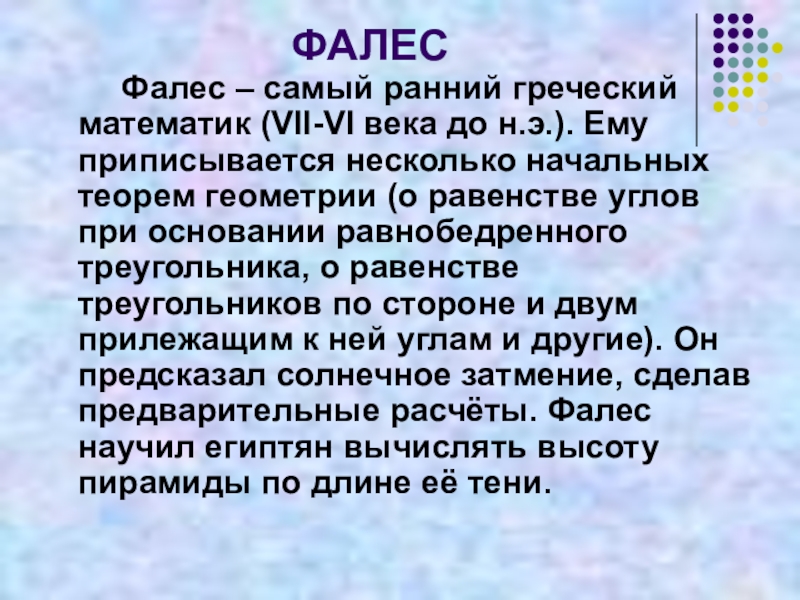 ФАЛЕС

Фалес – самый ранний греческий математик (VII-VI века до н.э.). Ему приписывается несколько начальных теорем геометрии (о равенстве углов при основании равнобедренного треугольника, о равенстве треугольников по стороне и двум прилежащим к ней углам и другие). Он предсказал солнечное затмение, сделав предварительные расчёты. Фалес научил египтян вычислять высоту пирамиды по длине её тени.